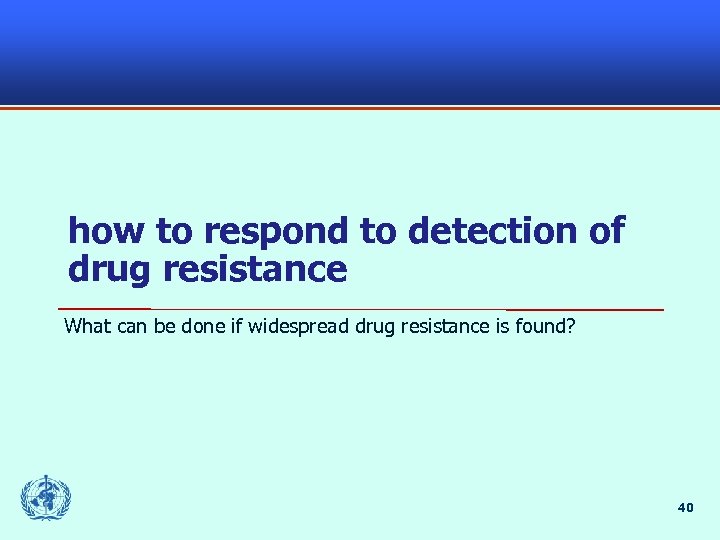 how to respond to detection of drug resistance

What can be done if widespread drug resistance is found?

40